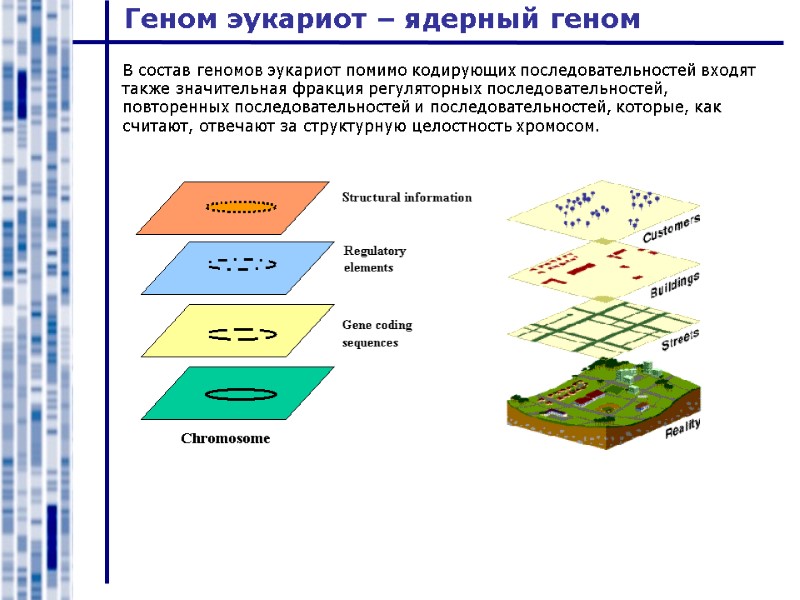 Геном эукариот – ядерный геном

В состав геномов эукариот помимо кодирующих последовательностей входят также значительная фракция регуляторных последовательностей, повторенных последовательностей и последовательностей, которые, как считают, отвечают за структурную целостность хромосом.

Structural information

Regulatory elements

Gene coding sequences

Chromosome

Customers

Buildings

Streets

Reality